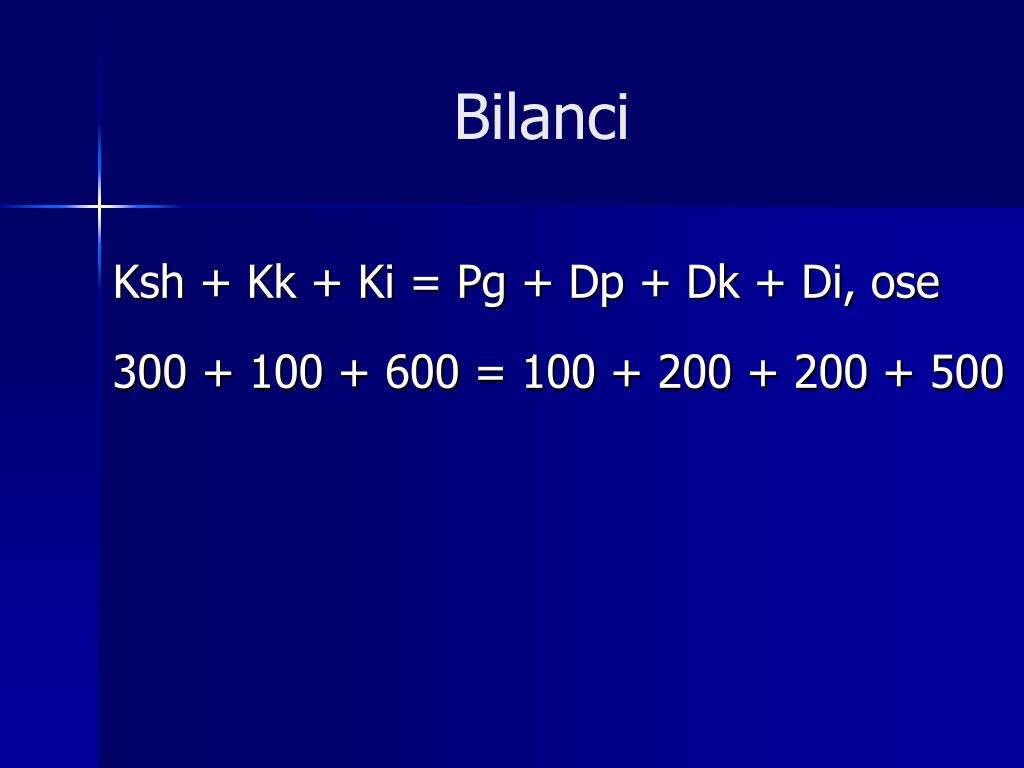 Bilanci

Ksh + Kk + Ki = Pg + Dp + Dk + Di, ose

300 + 100 + 600 = 100 + 200 + 200 + 500